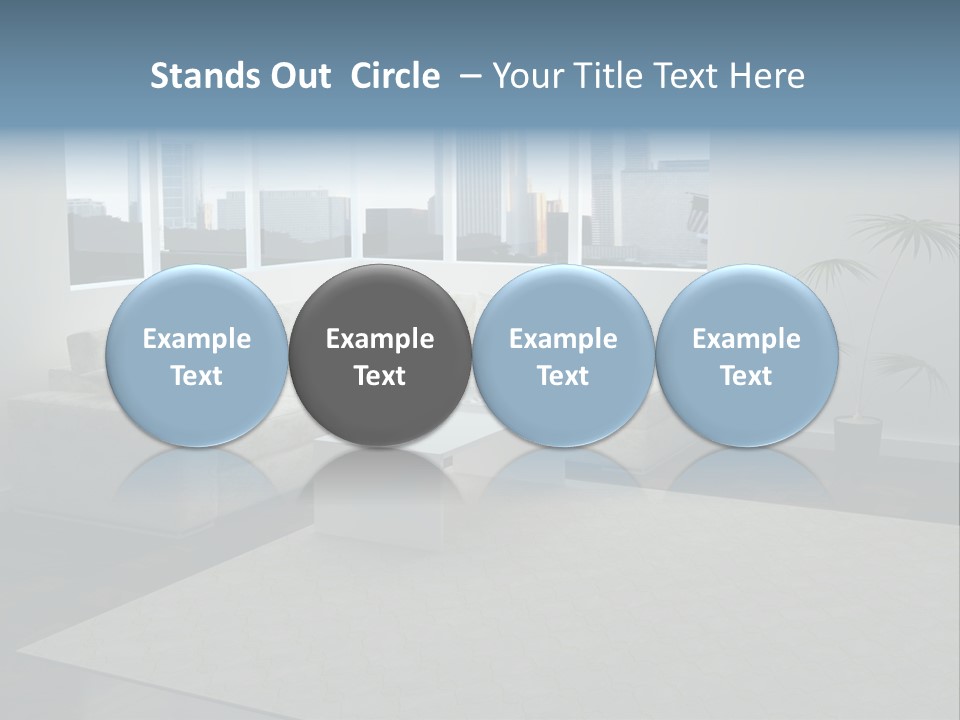 Stands Out  Circle  – Your Title Text Here

Example Text

Example Text

Example Text

Example Text